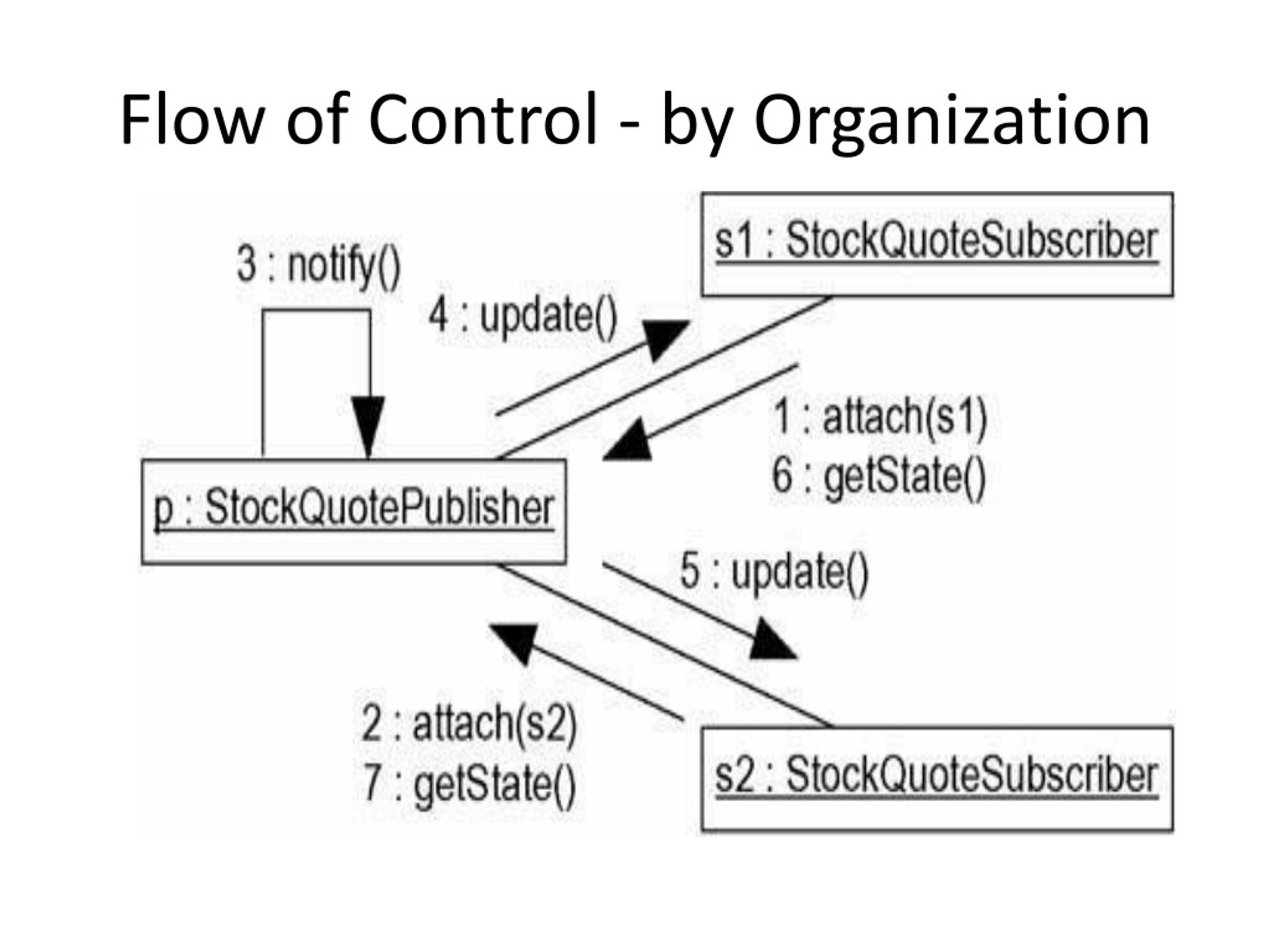 Flow of Control - by Organization

s1 : StockQuoteSubscriber

3 : notify()

4 : update()

1 : attach(s1)
6 : getState()

p : StockQuotePublisher

5 : update()

2 : attach(s2)
7 : getState()

s2 : StockQuoteSubscriber